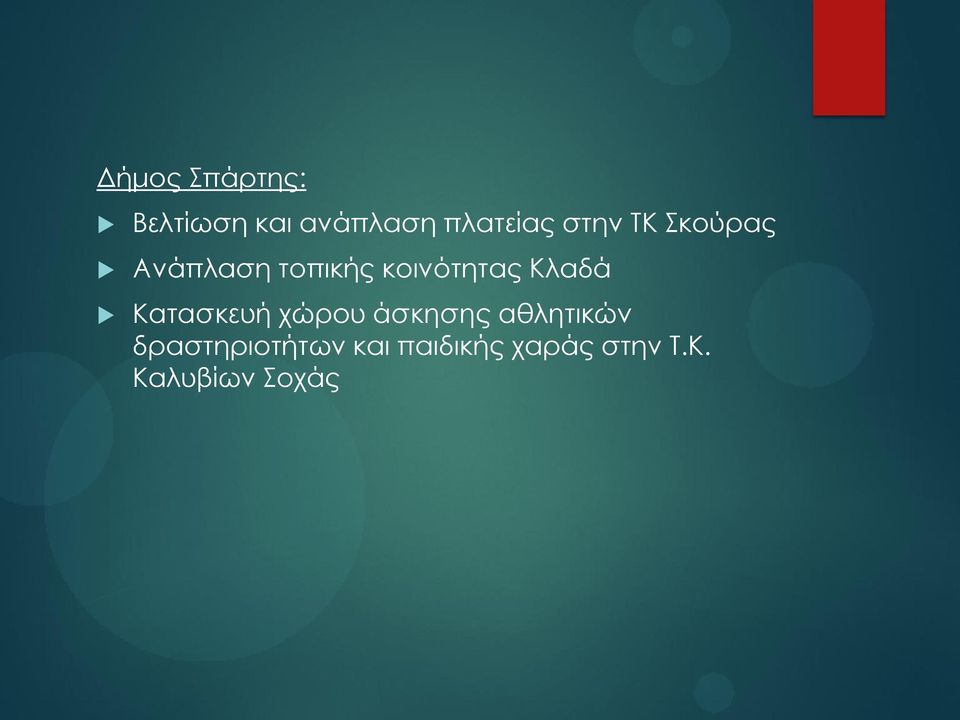 Δήμος Σπάρτης:

Βελτίωση και ανάπλαση πλατείας στην ΤΚ Σκούρας

Ανάπλαση τοπικής κοινότητας Κλαδά

Κατασκευή χώρου άσκησης αθλητικών δραστηριοτήτων και παιδικής χαράς στην Τ.Κ. Καλυβίων Σοχάς